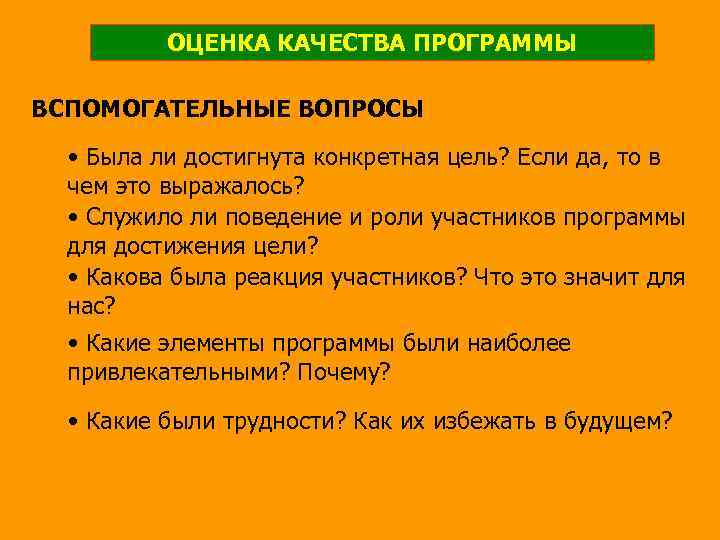 ОЦЕНКА КАЧЕСТВА ПРОГРАММЫ

ВСПОМОГАТЕЛЬНЫЕ ВОПРОСЫ

• Была ли достигнута конкретная цель? Если да, то в чем это выражалось?
• Служило ли поведение и роли участников программы для достижения цели?
• Какова была реакция участников? Что это значит для нас?
• Какие элементы программы были наиболее привлекательными? Почему?
• Какие были трудности? Как их избежать в будущем?